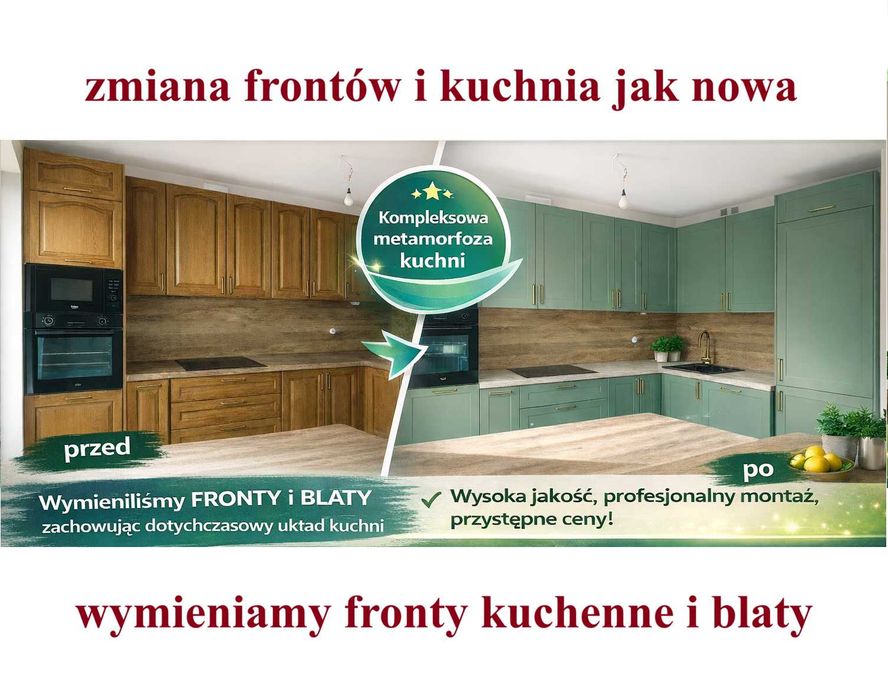 zmiana frontów i kuchnia jak nowa

Kompleksowa metamorfoza kuchni

przed

po

Wymieniliśmy FRONTY i BLATY zachowując dotychczasowy uktad kuchni

✓ Wysoka jakość, profesjonalny montaż, przystępne ceny!

wymieniamy fronty kuchenne i blaty